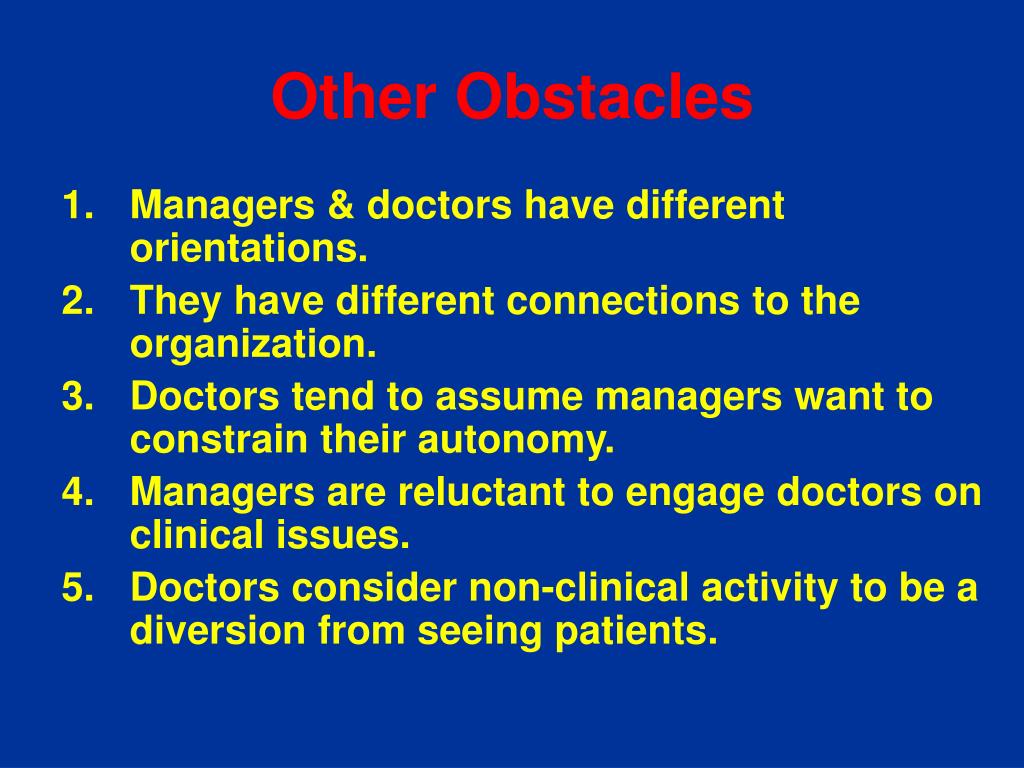 Other Obstacles

1. Managers & doctors have different orientations.
2. They have different connections to the organization.
3. Doctors tend to assume managers want to constrain their autonomy.
4. Managers are reluctant to engage doctors on clinical issues.
5. Doctors consider non-clinical activity to be a diversion from seeing patients.